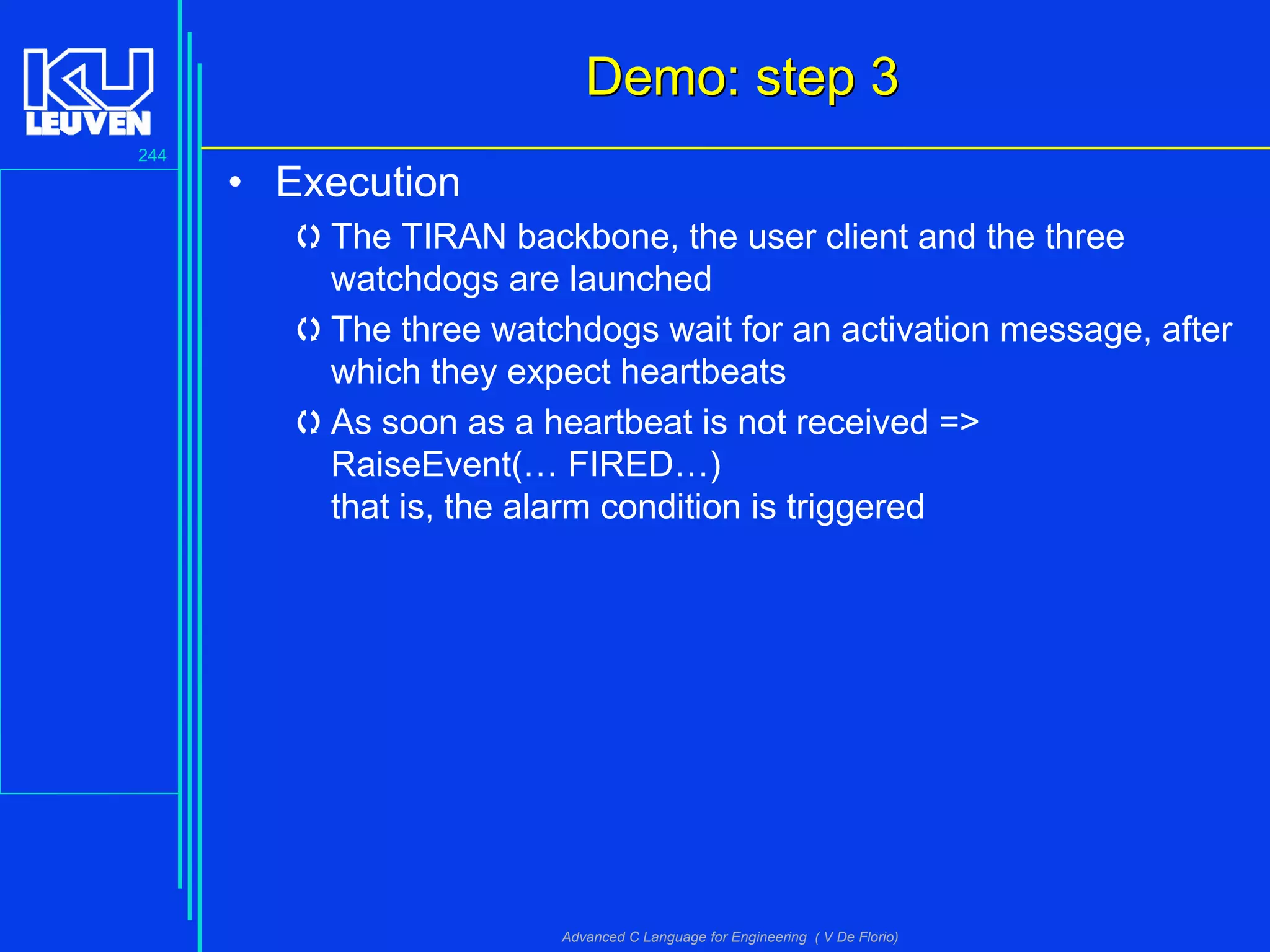 KU LEUVEN

244

Demo: step 3

• Execution

The TIRAN backbone, the user client and the three watchdogs are launched

The three watchdogs wait for an activation message, after which they expect heartbeats

As soon as a heartbeat is not received => RaiseEvent(… FIRED…)
that is, the alarm condition is triggered

Advanced C Language for Engineering ( V De Florio)